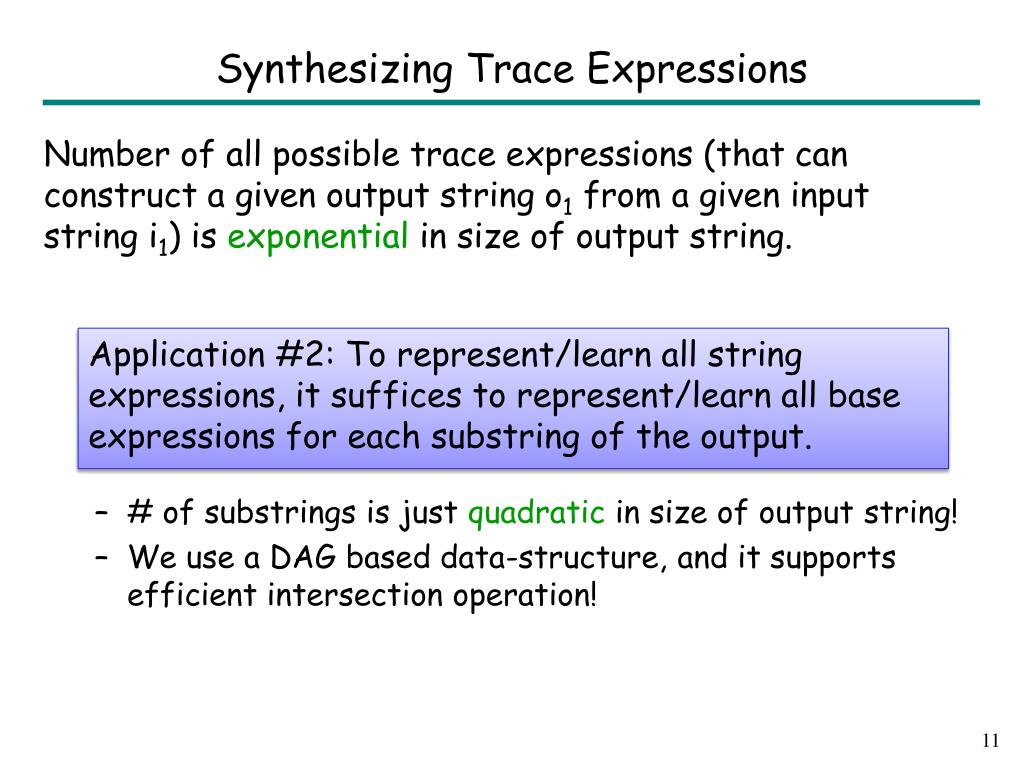 Synthesizing Trace Expressions

Number of all possible trace expressions (that can construct a given output string $o_1$ from a given input string $i_1$) is exponential in size of output string.

Application #2: To represent/learn all string expressions, it suffices to represent/learn all base expressions for each substring of the output.

– # of substrings is just quadratic in size of output string!
– We use a DAG based data-structure, and it supports efficient intersection operation!

11